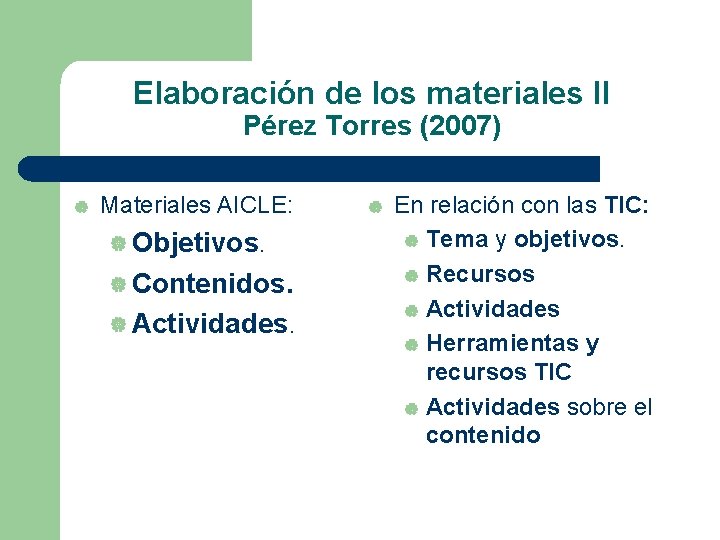 Elaboración de los materiales II
Pérez Torres (2007)

Materiales AICLE:
Objetivos.
Contenidos.
Actividades.

En relación con las TIC:
Tema y objetivos.
Recursos
Actividades
Herramientas y recursos TIC
Actividades sobre el contenido